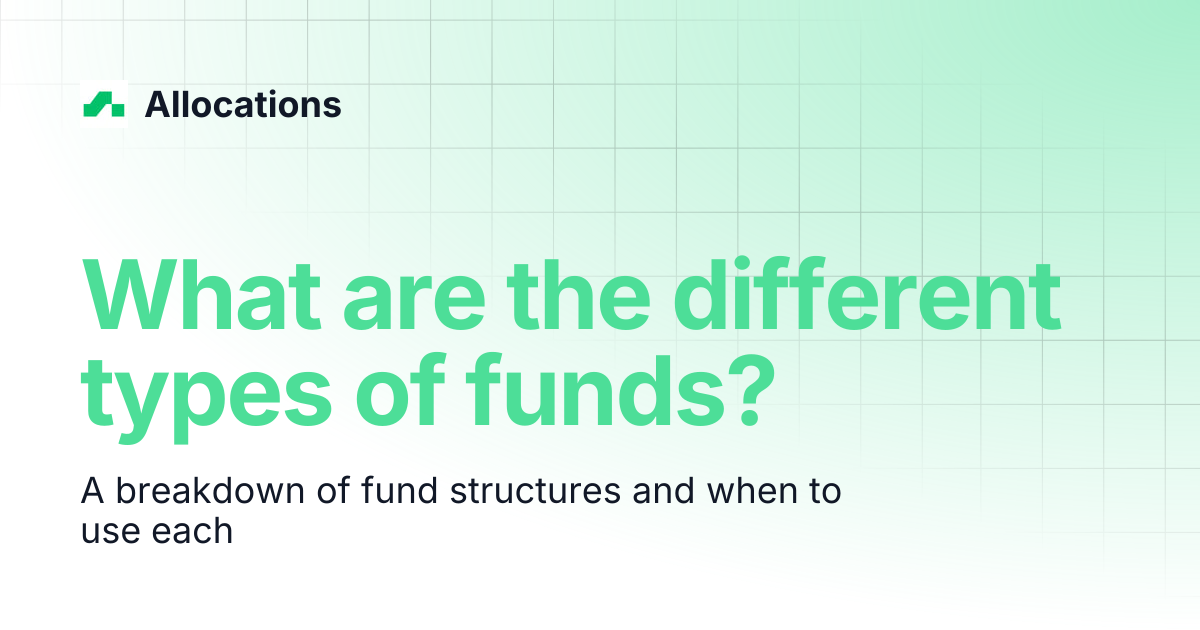 Allocations

What are the different types of funds?

A breakdown of fund structures and when to use each